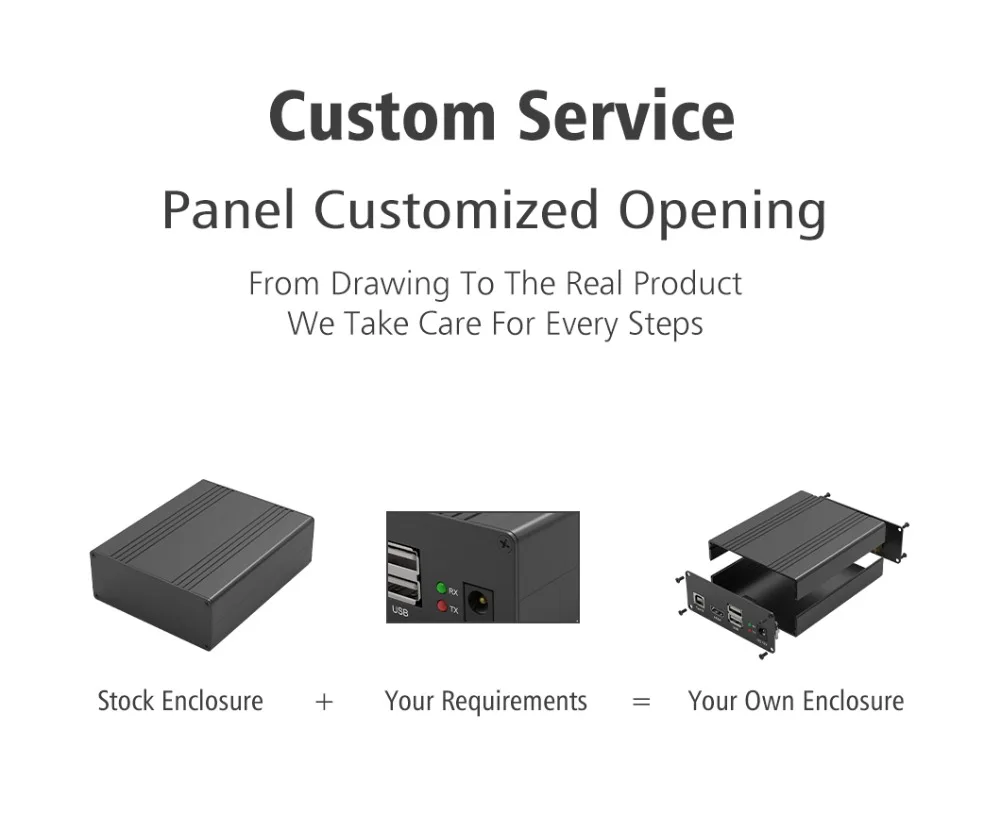 Custom Service

Panel Customized Opening

From Drawing To The Real Product
We Take Care For Every Steps

RX
TX
USB

Stock Enclosure + Your Requirements = Your Own Enclosure